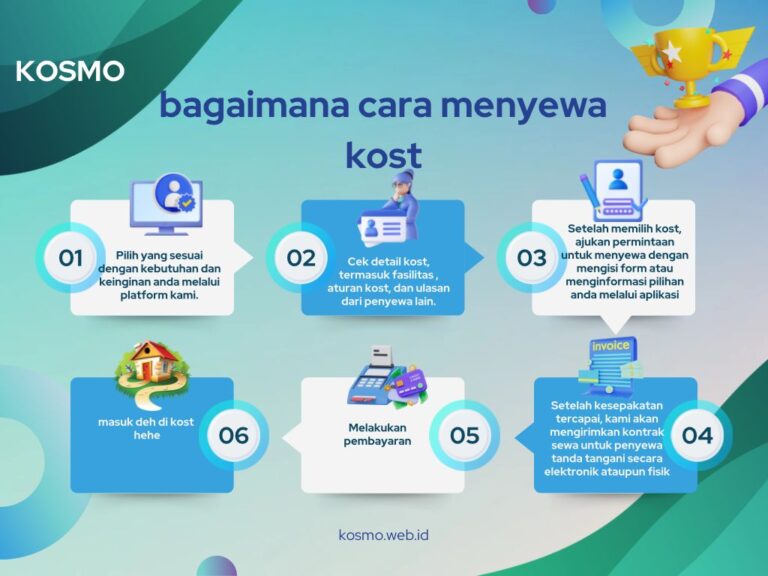 KOSMO

bagaimana cara menyewa kost

01
Pilih yang sesuai dengan kebutuhan dan keinginan anda melalui platform kami.

02
Cek detail kost, termasuk fasilitas , aturan kost, dan ulasan dari penyewa lain.

03
Setelah memilih kost, ajukan permintaan untuk menyewa dengan mengisi form atau menginformasi pilihan anda melalui aplikasi

invoice

04
Setelah kesepakatan tercapai, kami akan mengirimkan kontrak sewa untuk penyewa tanda tangani secara elektronik ataupun fisik

05
Melakukan pembayaran

06
masuk deh di kost hehe

kosmo.web.id